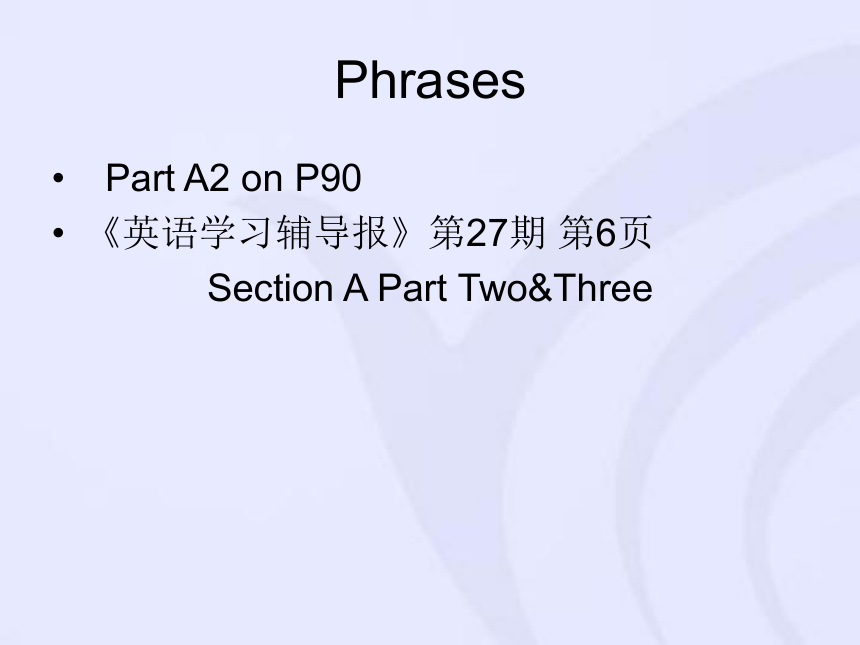 Phrases

• Part A2 on P90
• 《英语学习辅导报》第27期 第6页
Section A Part Two&Three